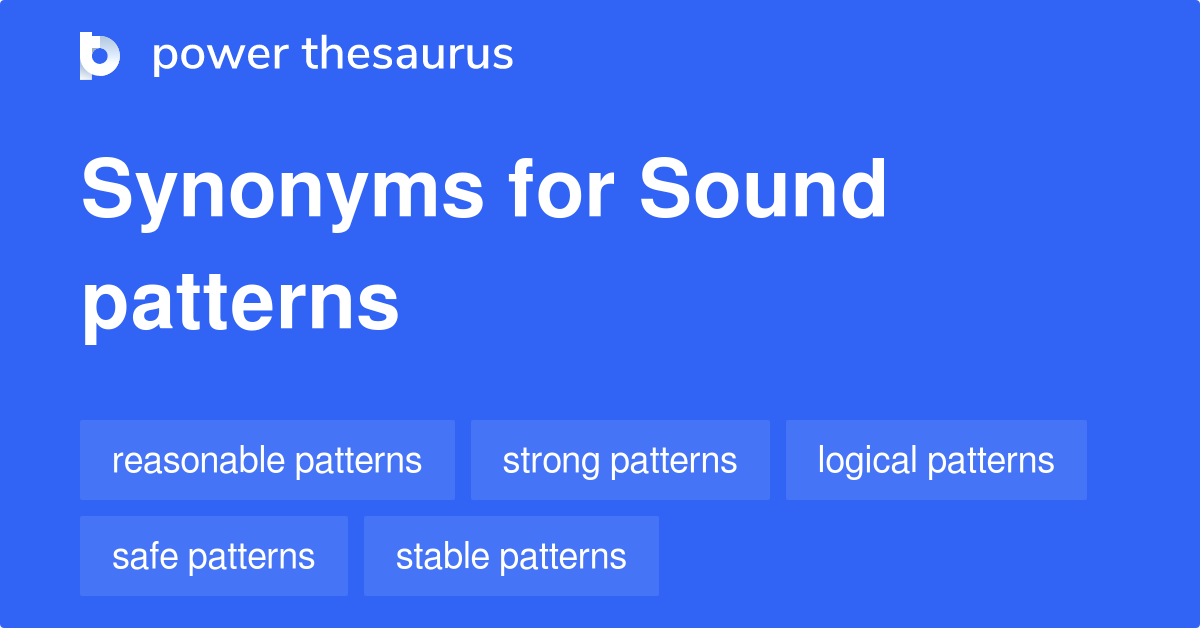 power thesaurus

Synonyms for Sound patterns

reasonable patterns
strong patterns
logical patterns
safe patterns
stable patterns